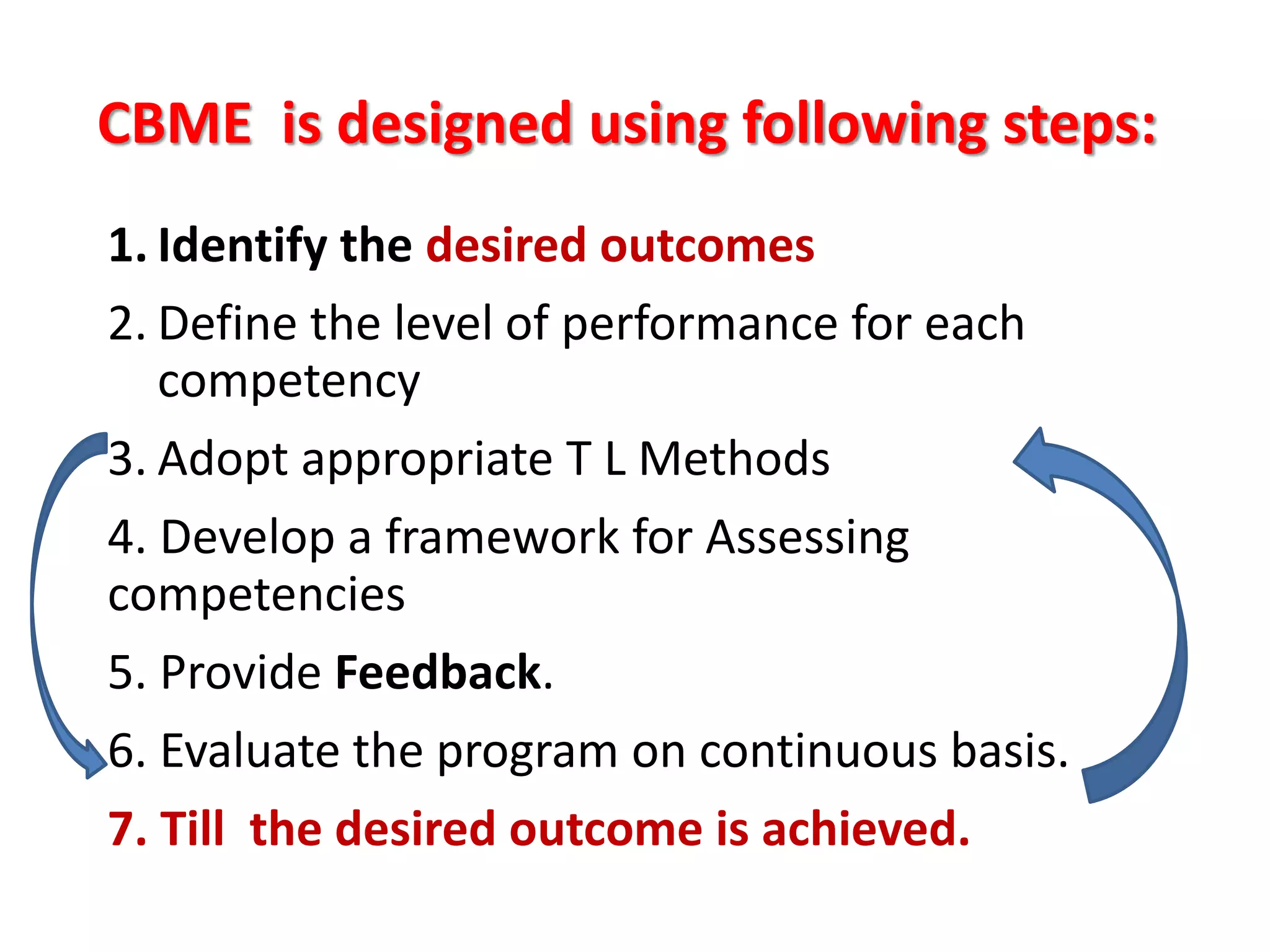 CBME  is designed using following steps:

1. Identify the desired outcomes
2. Define the level of performance for each competency
3. Adopt appropriate T L Methods
4. Develop a framework for Assessing competencies
5. Provide Feedback.
6. Evaluate the program on continuous basis.
7. Till  the desired outcome is achieved.